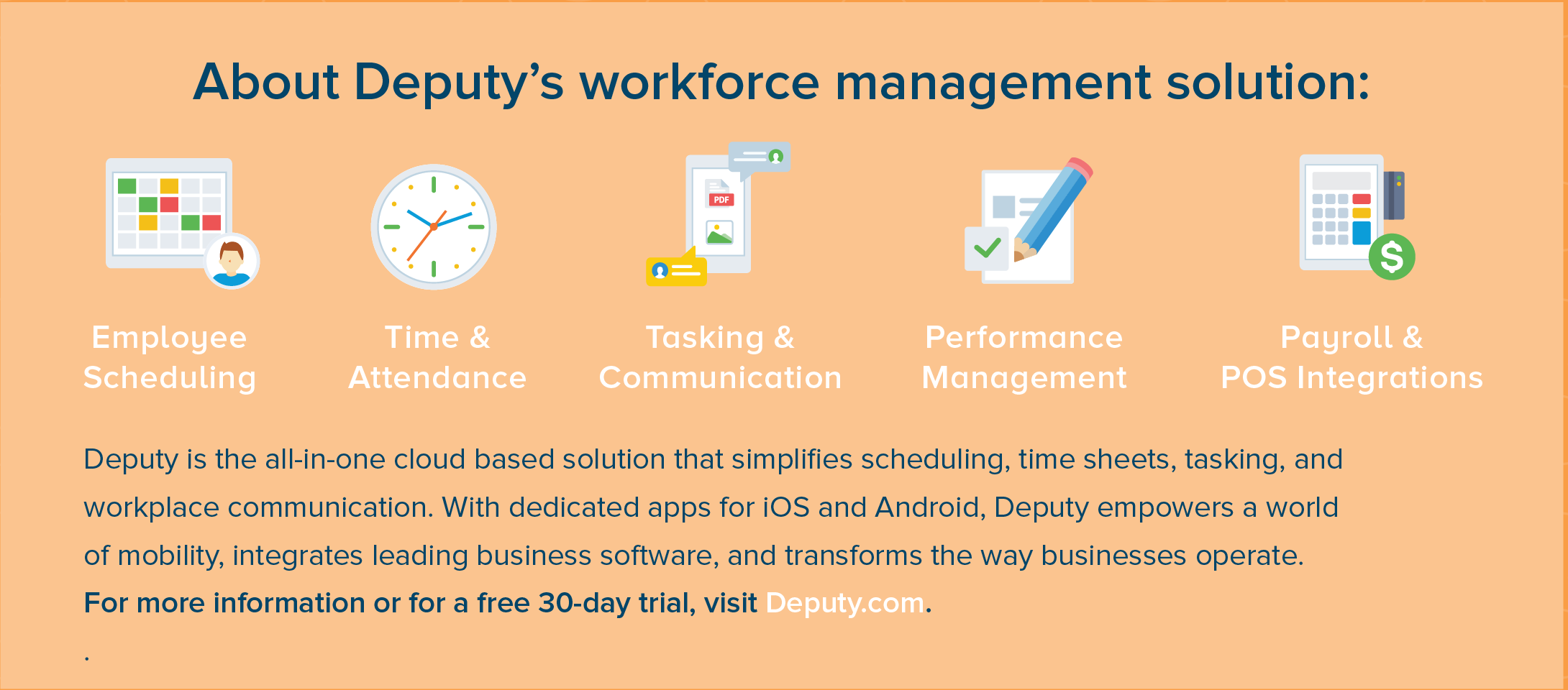 About Deputy's workforce management solution:

PDF

Employee Scheduling

Time & Attendance

Tasking & Communication

Performance Management

Payroll & POS Integrations

Deputy is the all-in-one cloud based solution that simplifies scheduling, time sheets, tasking, and workplace communication. With dedicated apps for iOS and Android, Deputy empowers a world of mobility, integrates leading business software, and transforms the way businesses operate.

For more information or for a free 30-day trial, visit Deputy.com.

.